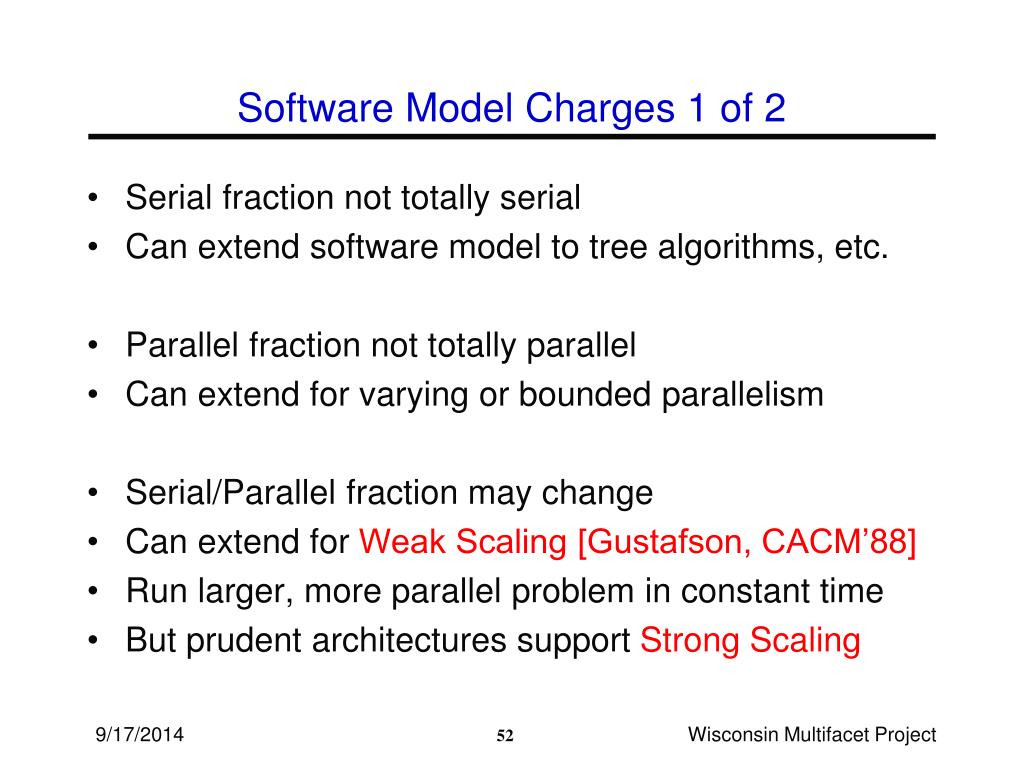 Software Model Charges 1 of 2

• Serial fraction not totally serial
• Can extend software model to tree algorithms, etc.

• Parallel fraction not totally parallel
• Can extend for varying or bounded parallelism

• Serial/Parallel fraction may change
• Can extend for Weak Scaling [Gustafson, CACM'88]
• Run larger, more parallel problem in constant time
• But prudent architectures support Strong Scaling

9/17/2014

52

Wisconsin Multifacet Project